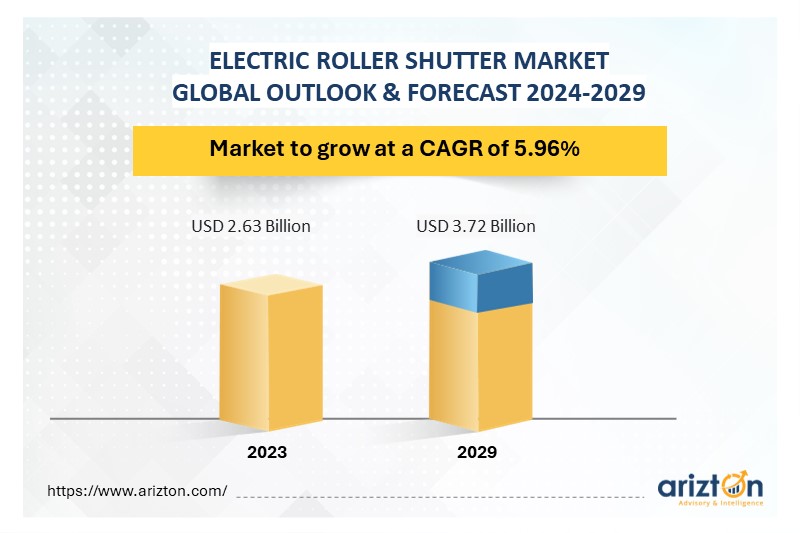 ELECTRIC ROLLER SHUTTER MARKET
GLOBAL OUTLOOK & FORECAST 2024-2029

Market to grow at a CAGR of 5.96%

USD 2.63 Billion

USD 3.72 Billion

2023

2029

https://www.arizton.com/

arizton
Advisory & Intelligence